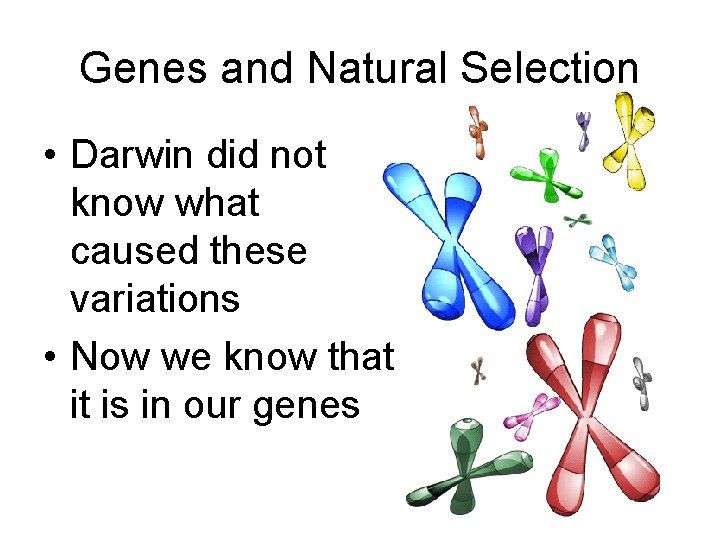 Genes and Natural Selection

• Darwin did not know what caused these variations

• Now we know that it is in our genes